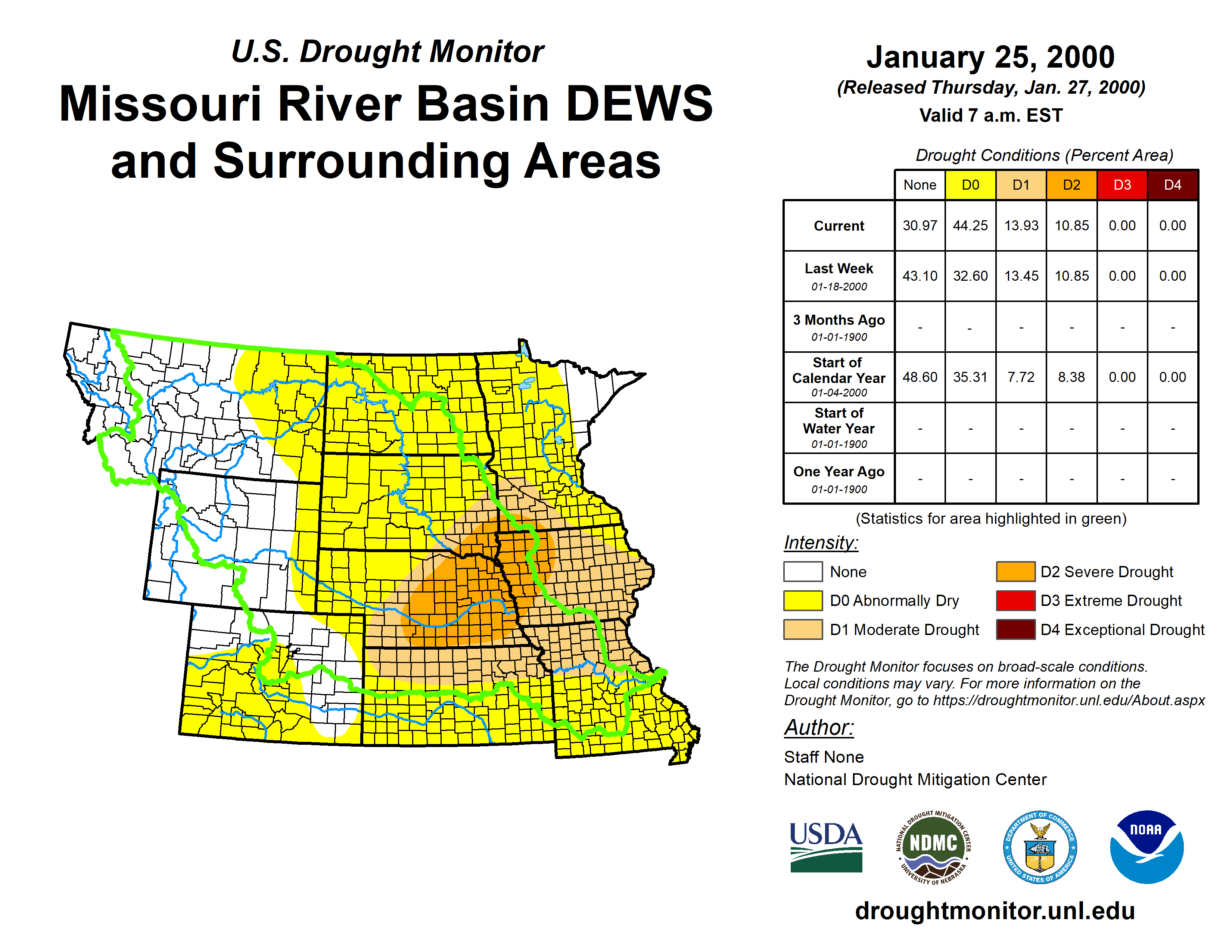 U.S. Drought Monitor
Missouri River Basin DEWS and Surrounding Areas

January 25, 2000
(Released Thursday, Jan. 27, 2000)
Valid 7 a.m. EST

Drought Conditions (Percent Area)

| | None | D0 | D1 | D2 | D3 | D4 |
|---|---|---|---|---|---|---|
| Current | 30.97 | 44.25 | 13.93 | 10.85 | 0.00 | 0.00 |
| Last Week 01-18-2000 | 43.10 | 32.60 | 13.45 | 10.85 | 0.00 | 0.00 |
| 3 Months Ago 01-01-1900 | - | - | - | - | - | - |
| Start of Calendar Year 01-04-2000 | 48.60 | 35.31 | 7.72 | 8.38 | 0.00 | 0.00 |
| Start of Water Year 01-01-1900 | - | - | - | - | - | - |
| One Year Ago 01-01-1900 | - | - | - | - | - | - |

(Statistics for area highlighted in green)

Intensity:
None
D0 Abnormally Dry
D1 Moderate Drought
D2 Severe Drought
D3 Extreme Drought
D4 Exceptional Drought

The Drought Monitor focuses on broad-scale conditions. Local conditions may vary. For more information on the Drought Monitor, go to https://droughtmonitor.unl.edu/About.aspx

Author:
Staff None
National Drought Mitigation Center

USDA
NATIONAL DROUGHT MITIGATION CENTER NDMC UNIVERSITY OF NEBRASKA
DEPARTMENT OF COMMERCE UNITED STATES OF AMERICA
NOAA

droughtmonitor.unl.edu